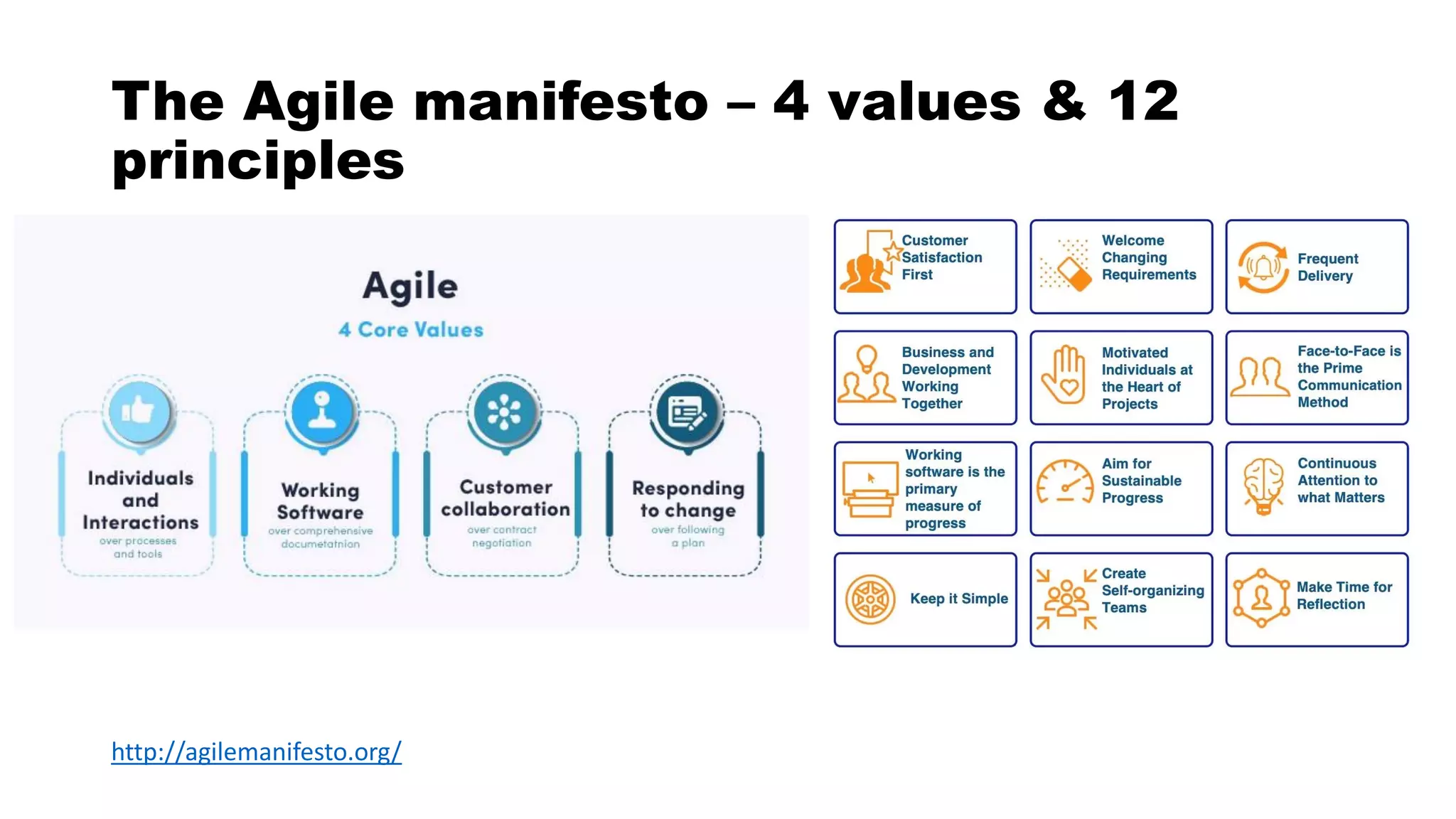 The Agile manifesto – 4 values & 12 principles

Agile

4 Core Values

Individuals and Interactions
over processes and tools

Working Software
over comprehensive documetatnion

Customer collaboration
over contract negotiation

Responding to change
over following a plan

Customer Satisfaction First

Welcome Changing Requirements

Frequent Delivery

Business and Development Working Together

Motivated Individuals at the Heart of Projects

Face-to-Face is the Prime Communication Method

Working software is the primary measure of progress

Aim for Sustainable Progress

Continuous Attention to what Matters

Keep it Simple

Create Self-organizing Teams

Make Time for Reflection

http://agilemanifesto.org/